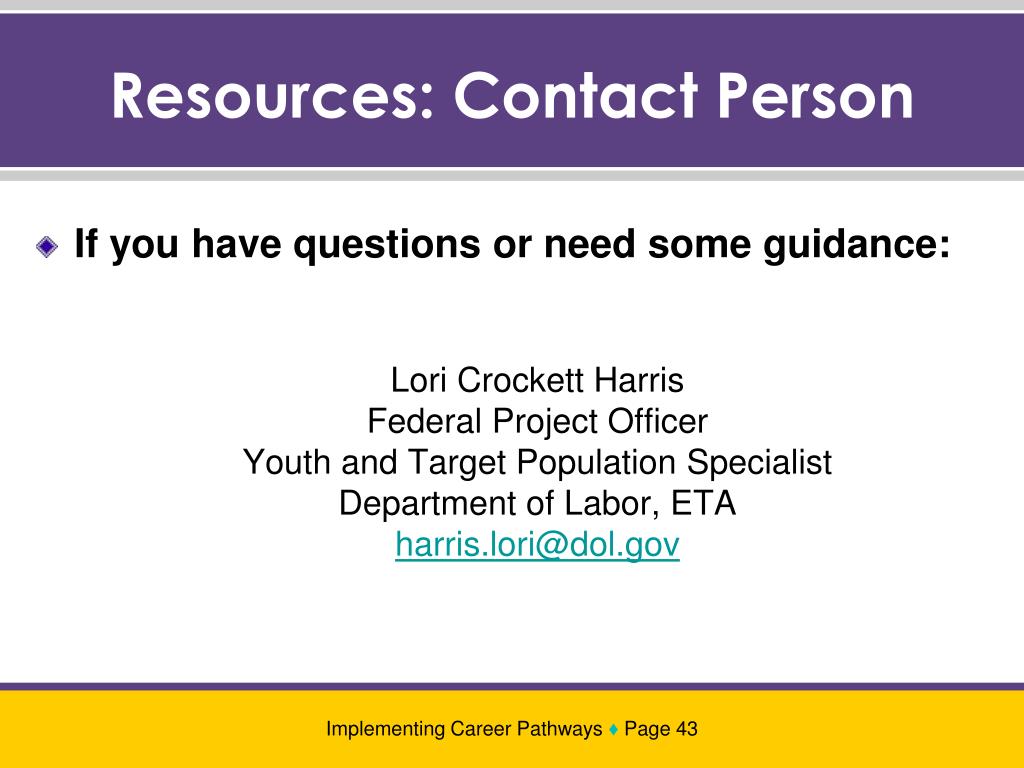 Resources: Contact Person

If you have questions or need some guidance:

Lori Crockett Harris
Federal Project Officer
Youth and Target Population Specialist
Department of Labor, ETA
harris.lori@dol.gov

Implementing Career Pathways ♦ Page 43